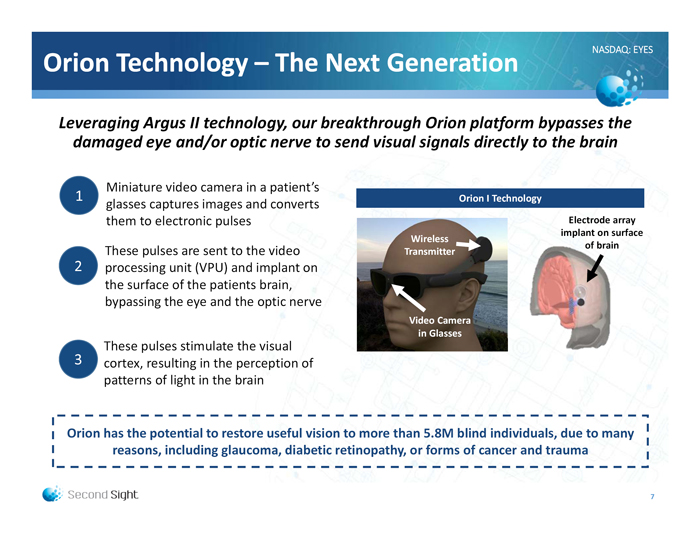 Orion Technology – The Next Generation

NASDAQ: EYES

Leveraging Argus II technology, our breakthrough Orion platform bypasses the damaged eye and/or optic nerve to send visual signals directly to the brain

1 Miniature video camera in a patient's glasses captures images and converts them to electronic pulses

2 These pulses are sent to the video processing unit (VPU) and implant on the surface of the patients brain, bypassing the eye and the optic nerve

3 These pulses stimulate the visual cortex, resulting in the perception of patterns of light in the brain

Orion I Technology

Wireless Transmitter

Video Camera in Glasses

Electrode array implant on surface of brain

Orion has the potential to restore useful vision to more than 5.8M blind individuals, due to many reasons, including glaucoma, diabetic retinopathy, or forms of cancer and trauma

Second Sight

7